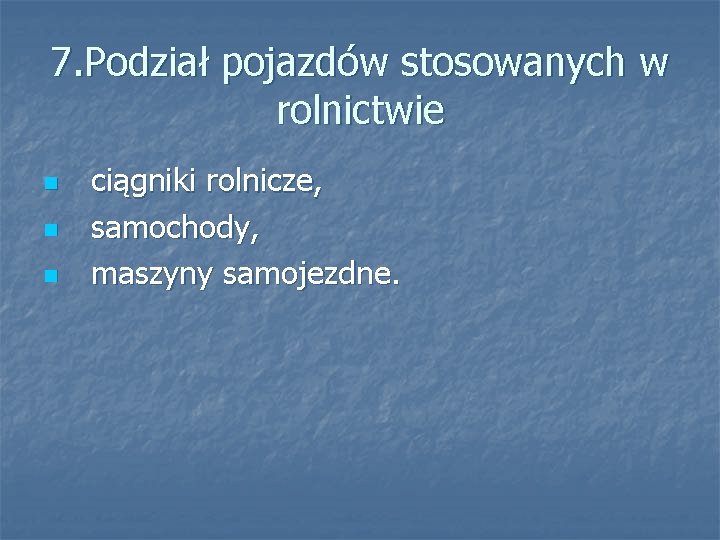 7.Podział pojazdów stosowanych w rolnictwie

- ciągniki rolnicze,
- samochody,
- maszyny samojezdne.